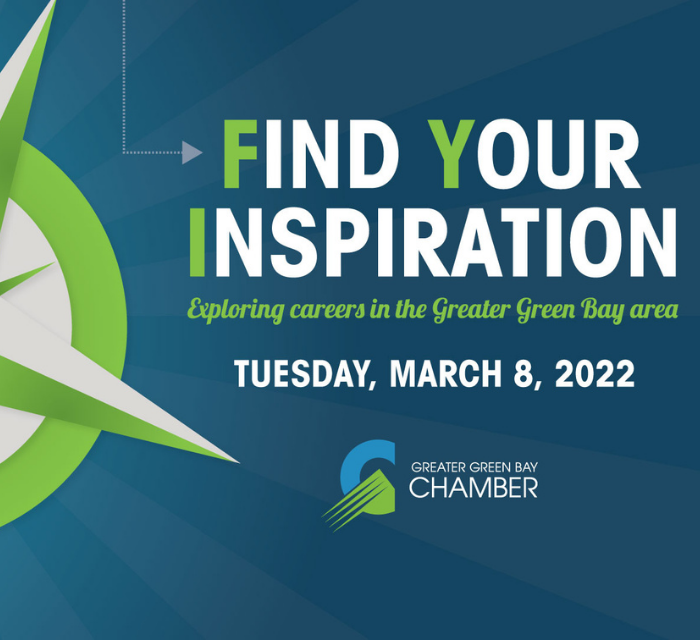 FIND YOUR INSPIRATION

Exploring careers in the Greater Green Bay area

TUESDAY, MARCH 8, 2022

GREATER GREEN BAY CHAMBER